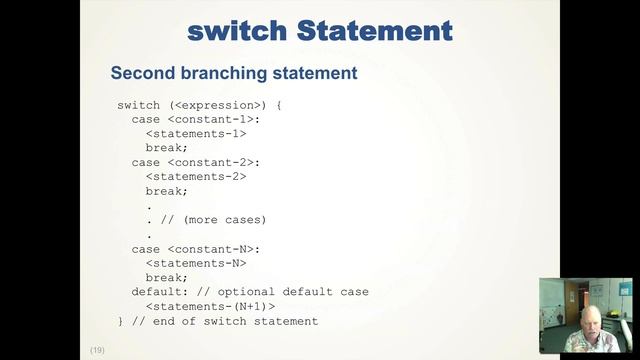 switch Statement

Second branching statement

switch (<expression>) {
  case <constant-1>:
    <statements-1>
    break;
  case <constant-2>:
    <statements-2>
    break;
    .
    . // (more cases)
    .
  case <constant-N>:
    <statements-N>
    break;
  default: // optional default case
    <statements-(N+1)>
} // end of switch statement

(19)